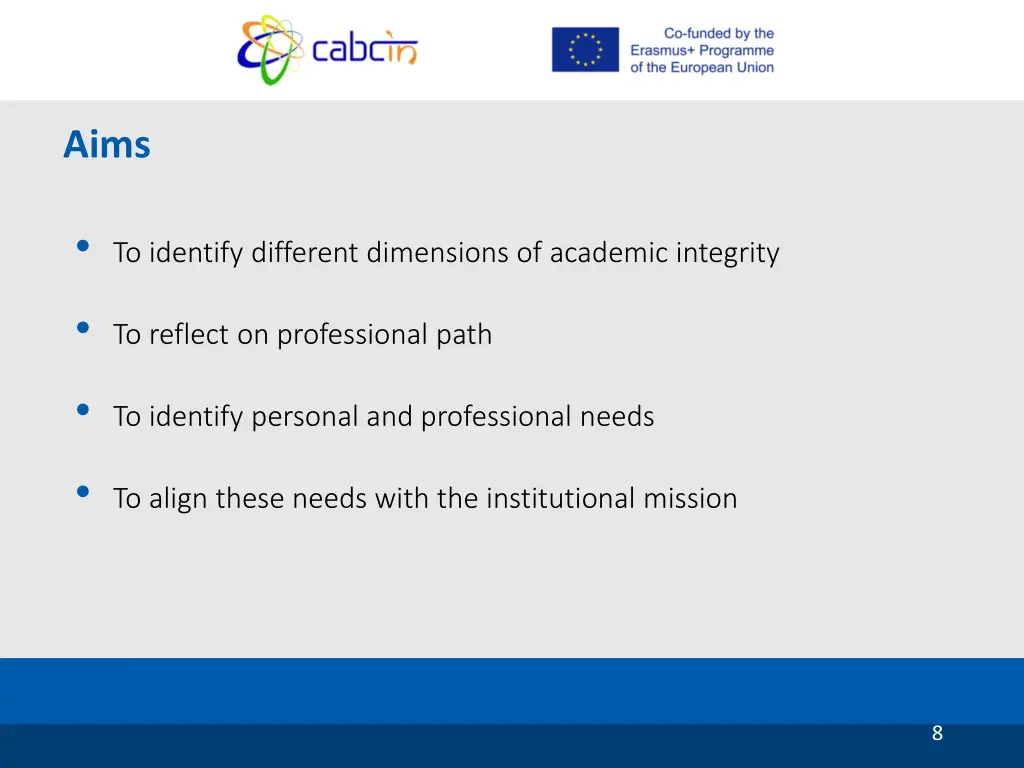 cabcin

Co-funded by the Erasmus+ Programme of the European Union

Aims

• To identify different dimensions of academic integrity

• To reflect on professional path

• To identify personal and professional needs

• To align these needs with the institutional mission

8